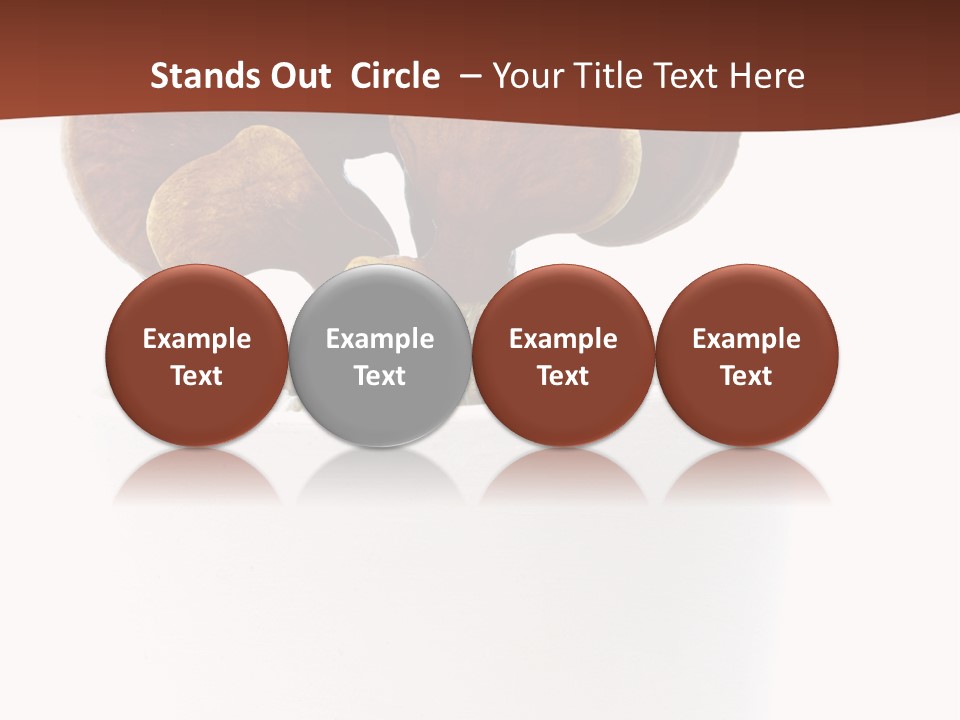 Stands Out Circle – Your Title Text Here

Example Text

Example Text

Example Text

Example Text